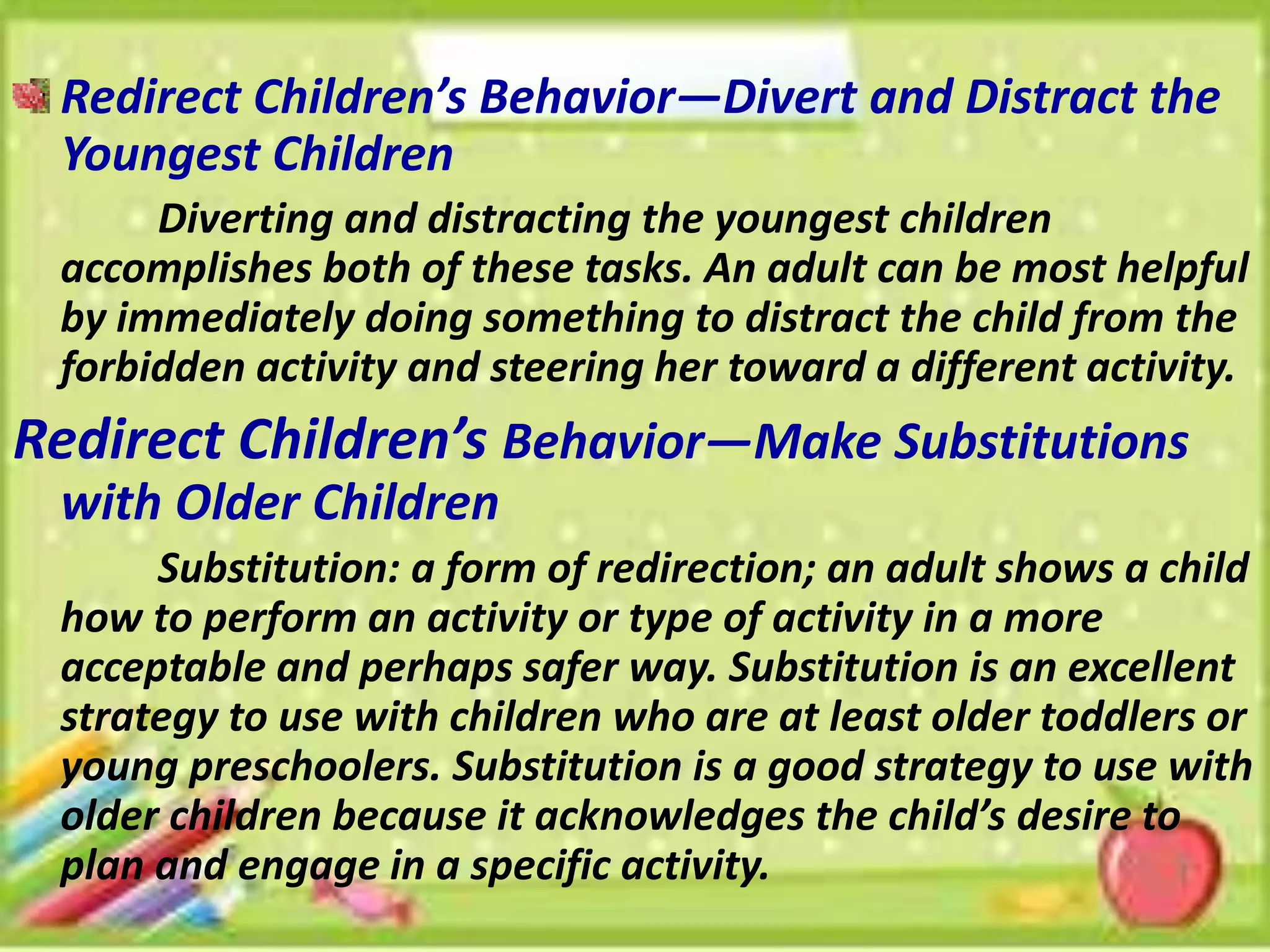 Redirect Children’s Behavior—Divert and Distract the Youngest Children

Diverting and distracting the youngest children accomplishes both of these tasks. An adult can be most helpful by immediately doing something to distract the child from the forbidden activity and steering her toward a different activity.

Redirect Children’s Behavior—Make Substitutions with Older Children

Substitution: a form of redirection; an adult shows a child how to perform an activity or type of activity in a more acceptable and perhaps safer way. Substitution is an excellent strategy to use with children who are at least older toddlers or young preschoolers. Substitution is a good strategy to use with older children because it acknowledges the child’s desire to plan and engage in a specific activity.